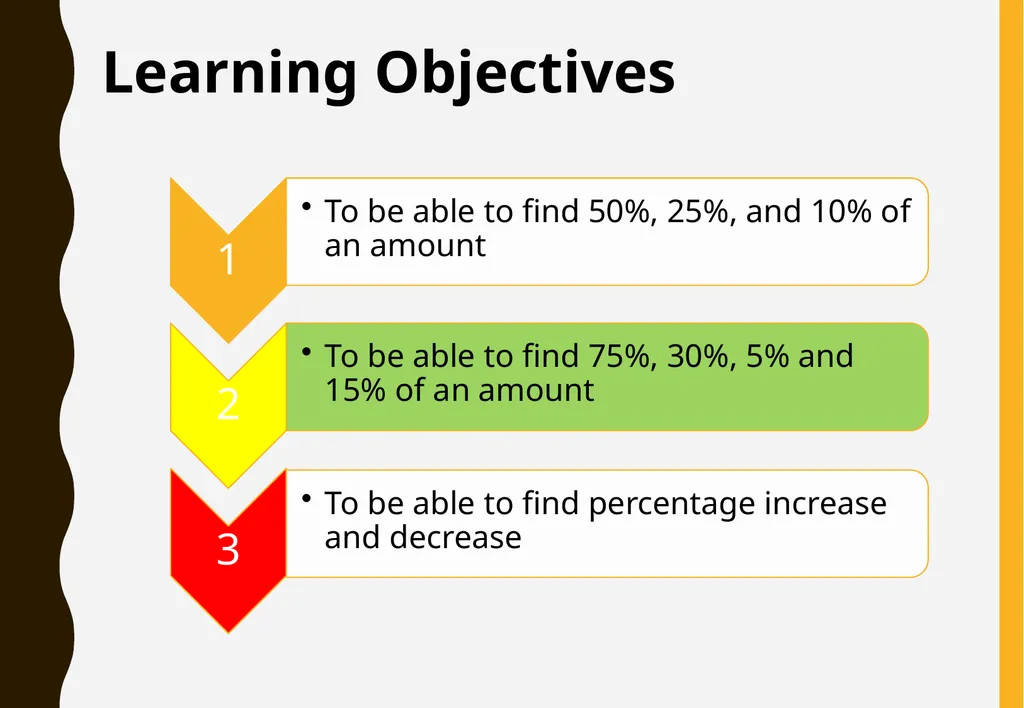 Learning Objectives

1

• To be able to find 50%, 25%, and 10% of an amount

2

• To be able to find 75%, 30%, 5% and 15% of an amount

3

• To be able to find percentage increase and decrease